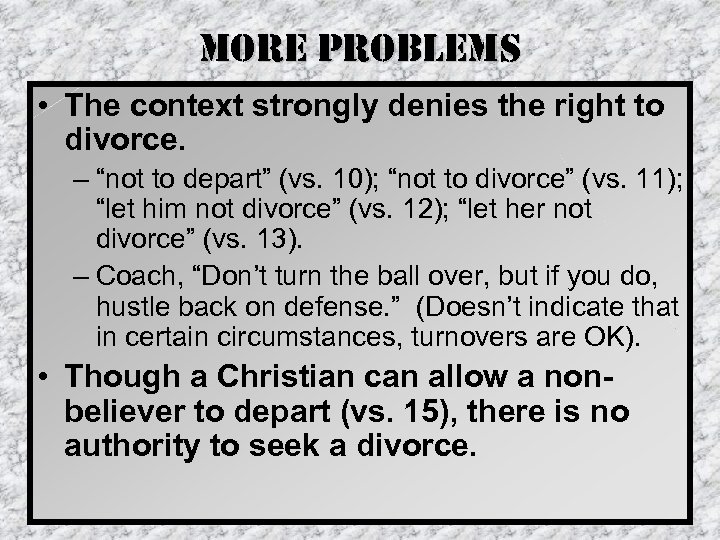 MORE PROBLEMS

• The context strongly denies the right to divorce.

– “not to depart” (vs. 10); “not to divorce” (vs. 11); “let him not divorce” (vs. 12); “let her not divorce” (vs. 13).

– Coach, “Don’t turn the ball over, but if you do, hustle back on defense.” (Doesn’t indicate that in certain circumstances, turnovers are OK).

• Though a Christian can allow a non-believer to depart (vs. 15), there is no authority to seek a divorce.